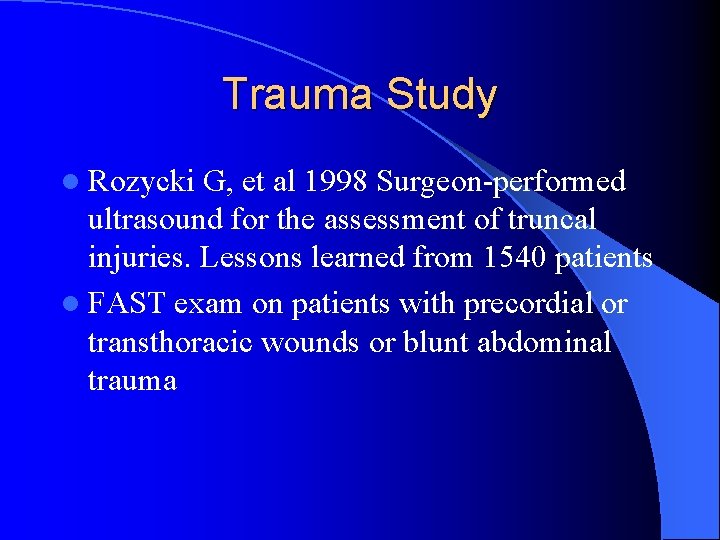 Trauma Study

- Rozycki G, et al 1998 Surgeon-performed ultrasound for the assessment of truncal injuries. Lessons learned from 1540 patients
- FAST exam on patients with precordial or transthoracic wounds or blunt abdominal trauma